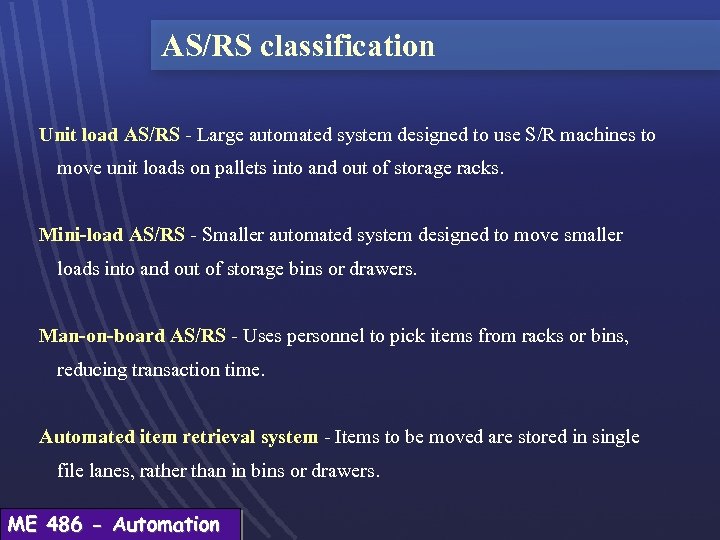 AS/RS classification

Unit load AS/RS - Large automated system designed to use S/R machines to move unit loads on pallets into and out of storage racks.

Mini-load AS/RS - Smaller automated system designed to move smaller loads into and out of storage bins or drawers.

Man-on-board AS/RS - Uses personnel to pick items from racks or bins, reducing transaction time.

Automated item retrieval system - Items to be moved are stored in single file lanes, rather than in bins or drawers.

ME 486 - Automation